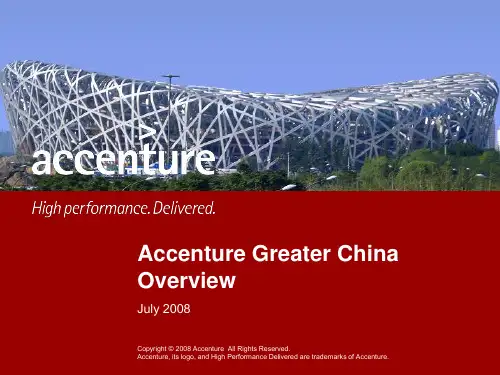 accenture

High performance. Delivered.

Accenture Greater China Overview

July 2008

Copyright © 2008 Accenture All Rights Reserved.
Accenture, its logo, and High Performance Delivered are trademarks of Accenture.